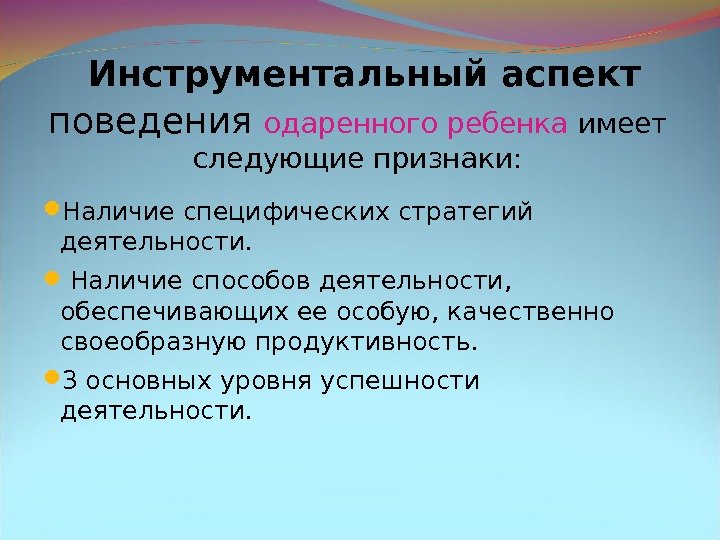 Инструментальный аспект поведения одаренного ребенка имеет следующие признаки:

Наличие специфических стратегий деятельности.

Наличие способов деятельности, обеспечивающих ее особую, качественно своеобразную продуктивность.

3 основных уровня успешности деятельности.